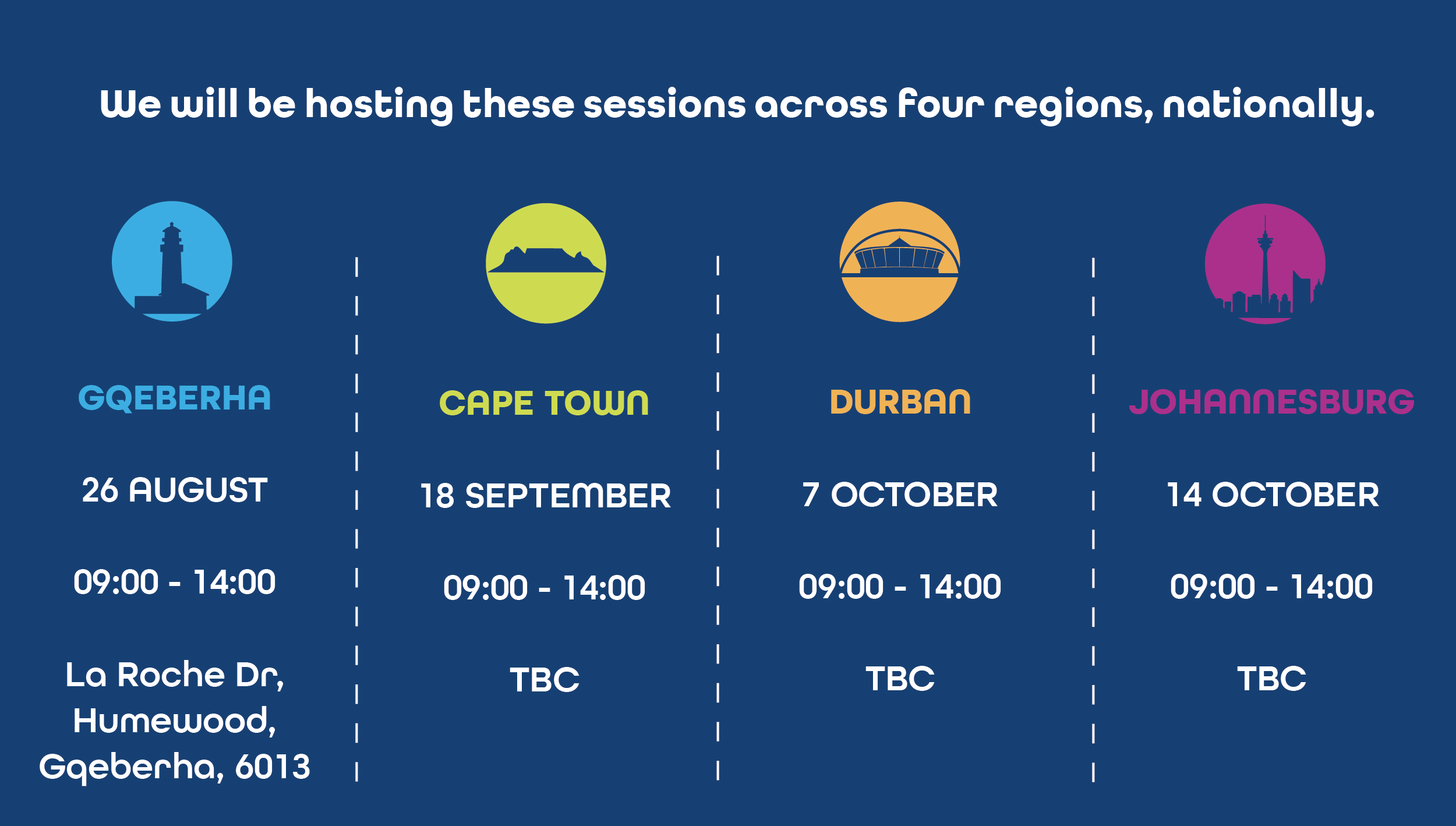 We will be hosting these sessions across four regions, nationally.

GQEBERHA

26 AUGUST

09:00 - 14:00

La Roche Dr, Humewood, Gqeberha, 6013

CAPE TOWN

18 SEPTEMBER

09:00 - 14:00

TBC

DURBAN

7 OCTOBER

09:00 - 14:00

TBC

JOHANNESBURG

14 OCTOBER

09:00 - 14:00

TBC